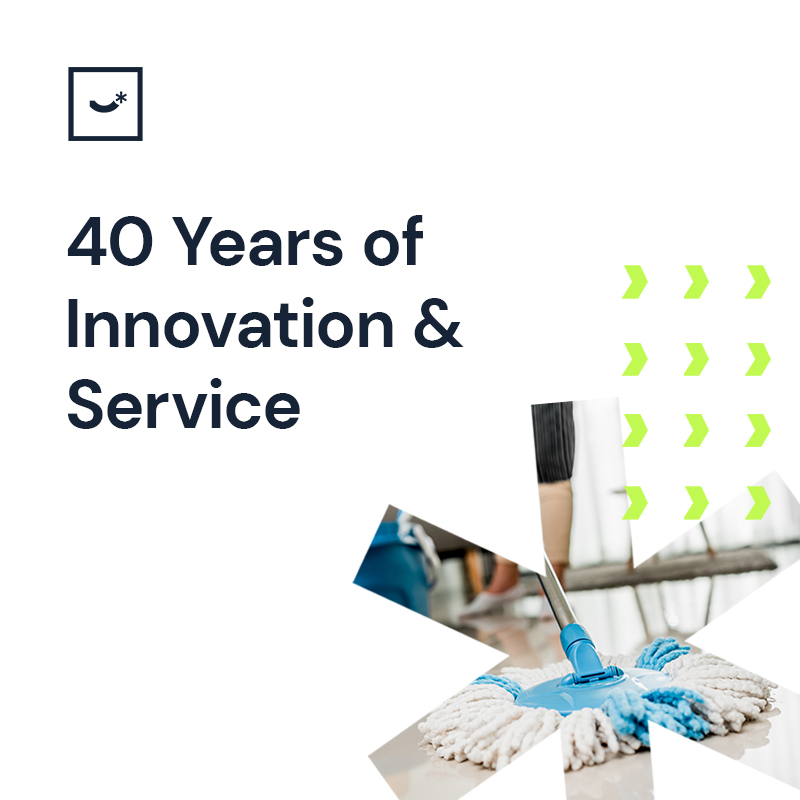 40 Years of Innovation & Service